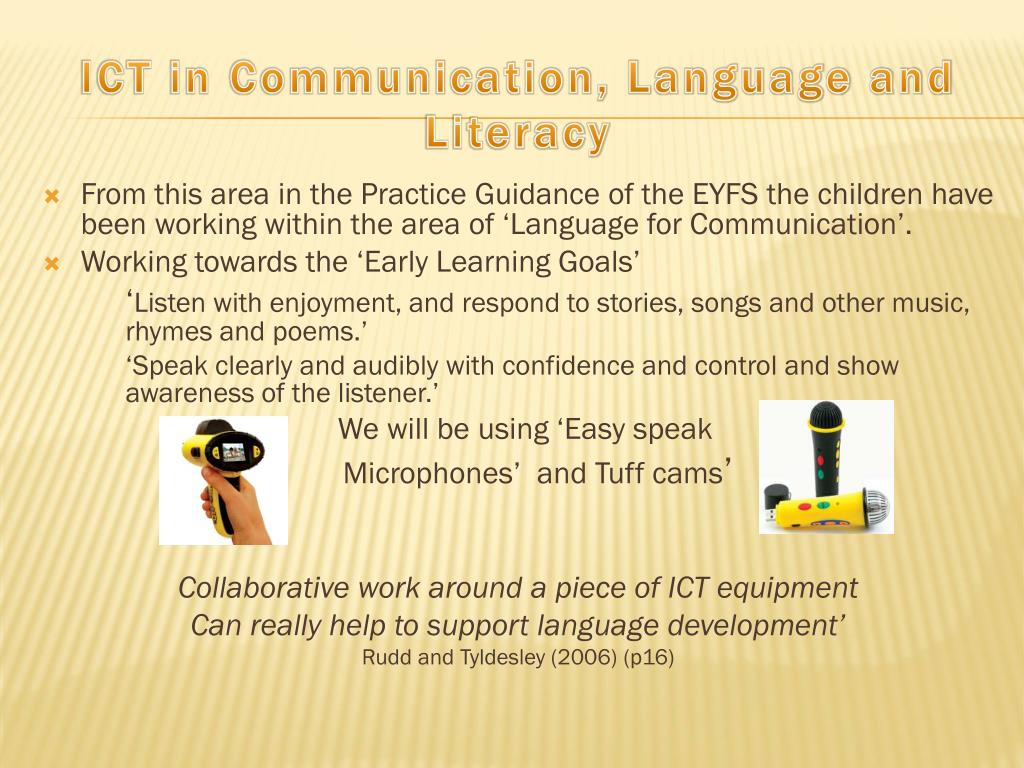 ICT in Communication, Language and Literacy

From this area in the Practice Guidance of the EYFS the children have been working within the area of ‘Language for Communication’.

Working towards the ‘Early Learning Goals’

‘Listen with enjoyment, and respond to stories, songs and other music, rhymes and poems.’

‘Speak clearly and audibly with confidence and control and show awareness of the listener.’

We will be using ‘Easy speak Microphones’ and Tuff cams’

Collaborative work around a piece of ICT equipment Can really help to support language development’
Rudd and Tyldesley (2006) (p16)